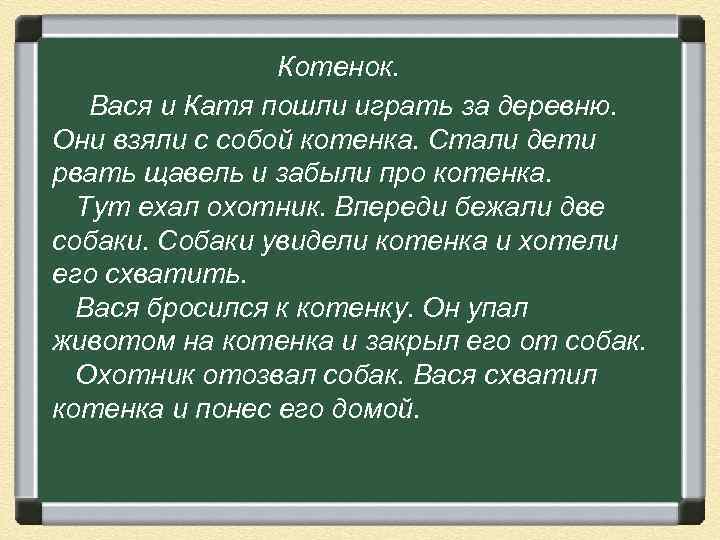 Котенок.

Вася и Катя пошли играть за деревню. Они взяли с собой котенка. Стали дети рвать щавель и забыли про котенка.

Тут ехал охотник. Впереди бежали две собаки. Собаки увидели котенка и хотели его схватить.

Вася бросился к котенку. Он упал животом на котенка и закрыл его от собак.

Охотник отозвал собак. Вася схватил котенка и понес его домой.